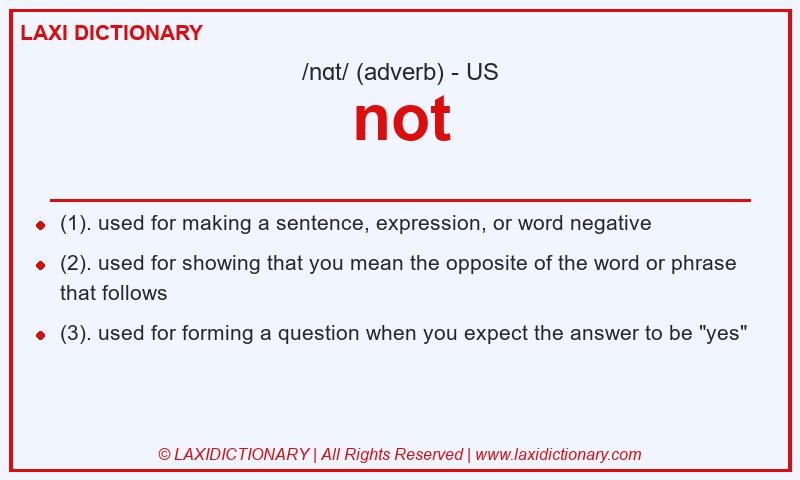 LAXI DICTIONARY

/nɑt/ (adverb) - US

not

- (1). used for making a sentence, expression, or word negative
- (2). used for showing that you mean the opposite of the word or phrase that follows
- (3). used for forming a question when you expect the answer to be "yes"

© LAXIDICTIONARY | All Rights Reserved | www.laxidictionary.com